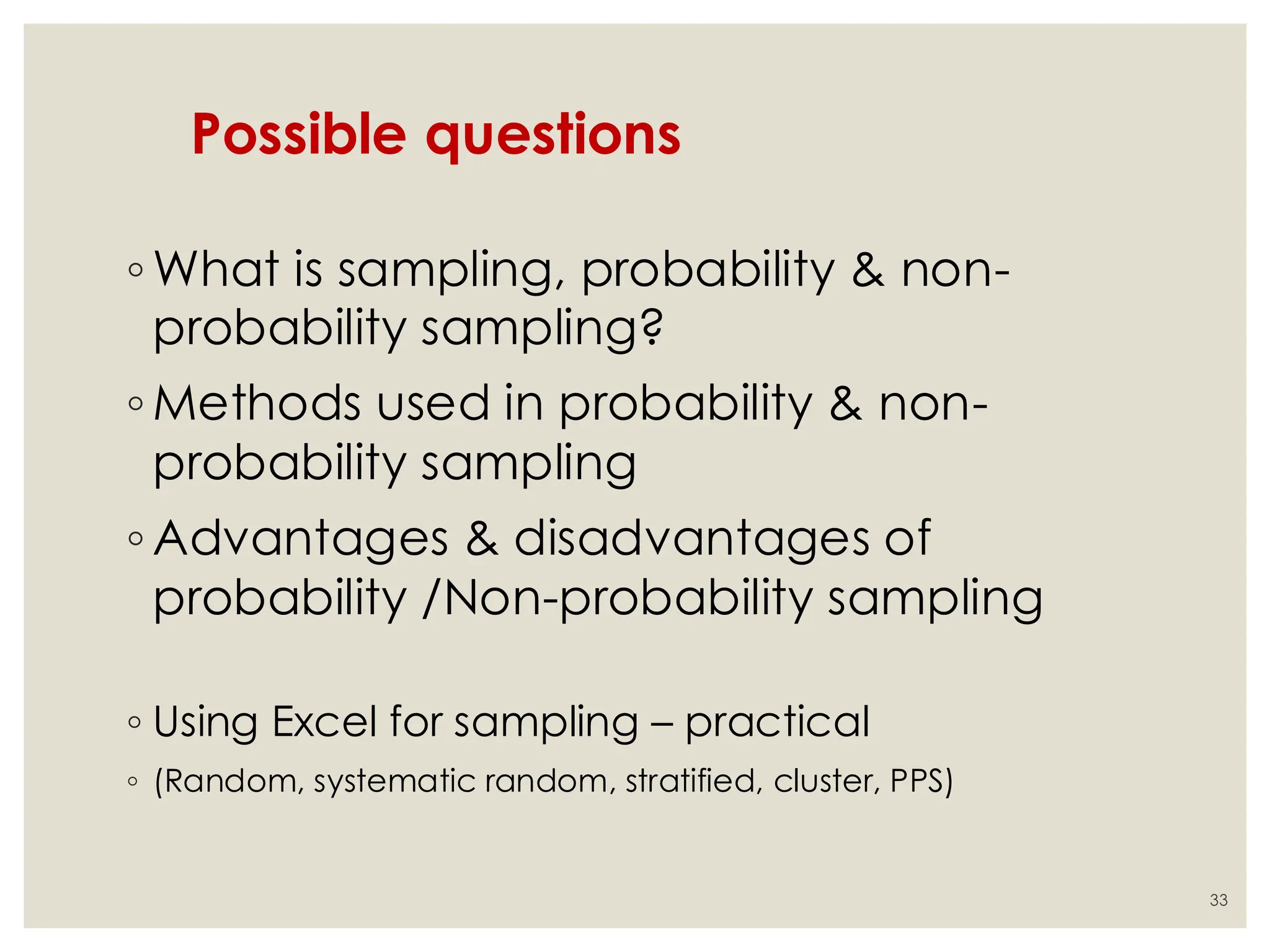 Possible questions

◦ What is sampling, probability & non-probability sampling?

◦ Methods used in probability & non-probability sampling

◦ Advantages & disadvantages of probability /Non-probability sampling

◦ Using Excel for sampling – practical

◦ (Random, systematic random, stratified, cluster, PPS)

33